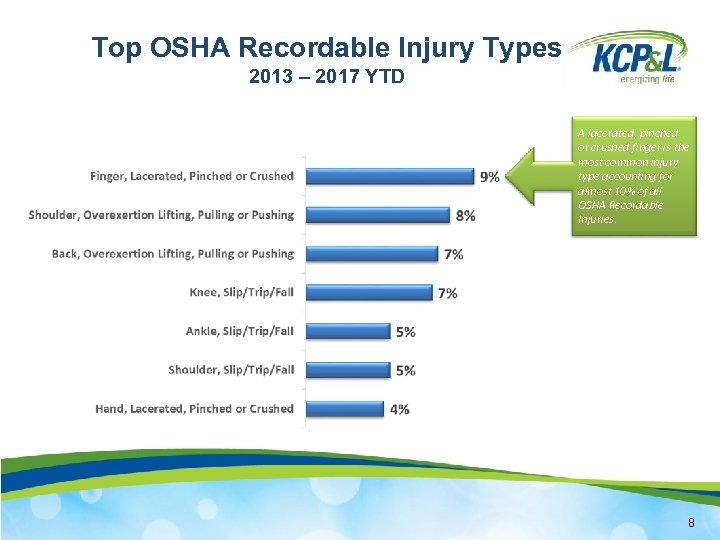 Top OSHA Recordable Injury Types
2013 – 2017 YTD

KCP&L
energizing life

A lacerated, pinched or crushed finger is the most common injury type accounting for almost 10% of all OSHA Recordable Injuries.

Finger, Lacerated, Pinched or Crushed 9%
Shoulder, Overexertion Lifting, Pulling or Pushing 8%
Back, Overexertion Lifting, Pulling or Pushing 7%
Knee, Slip/Trip/Fall 7%
Ankle, Slip/Trip/Fall 5%
Shoulder, Slip/Trip/Fall 5%
Hand, Lacerated, Pinched or Crushed 4%

8